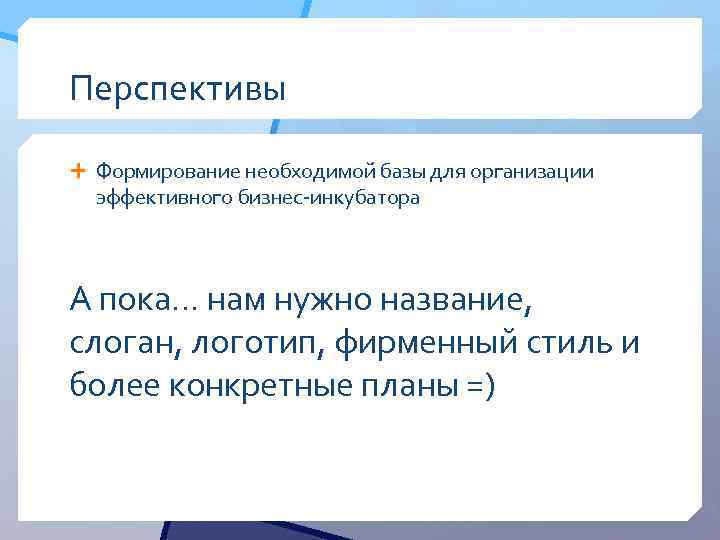 Перспективы

+ Формирование необходимой базы для организации эффективного бизнес-инкубатора

А пока… нам нужно название, слоган, логотип, фирменный стиль и более конкретные планы =)